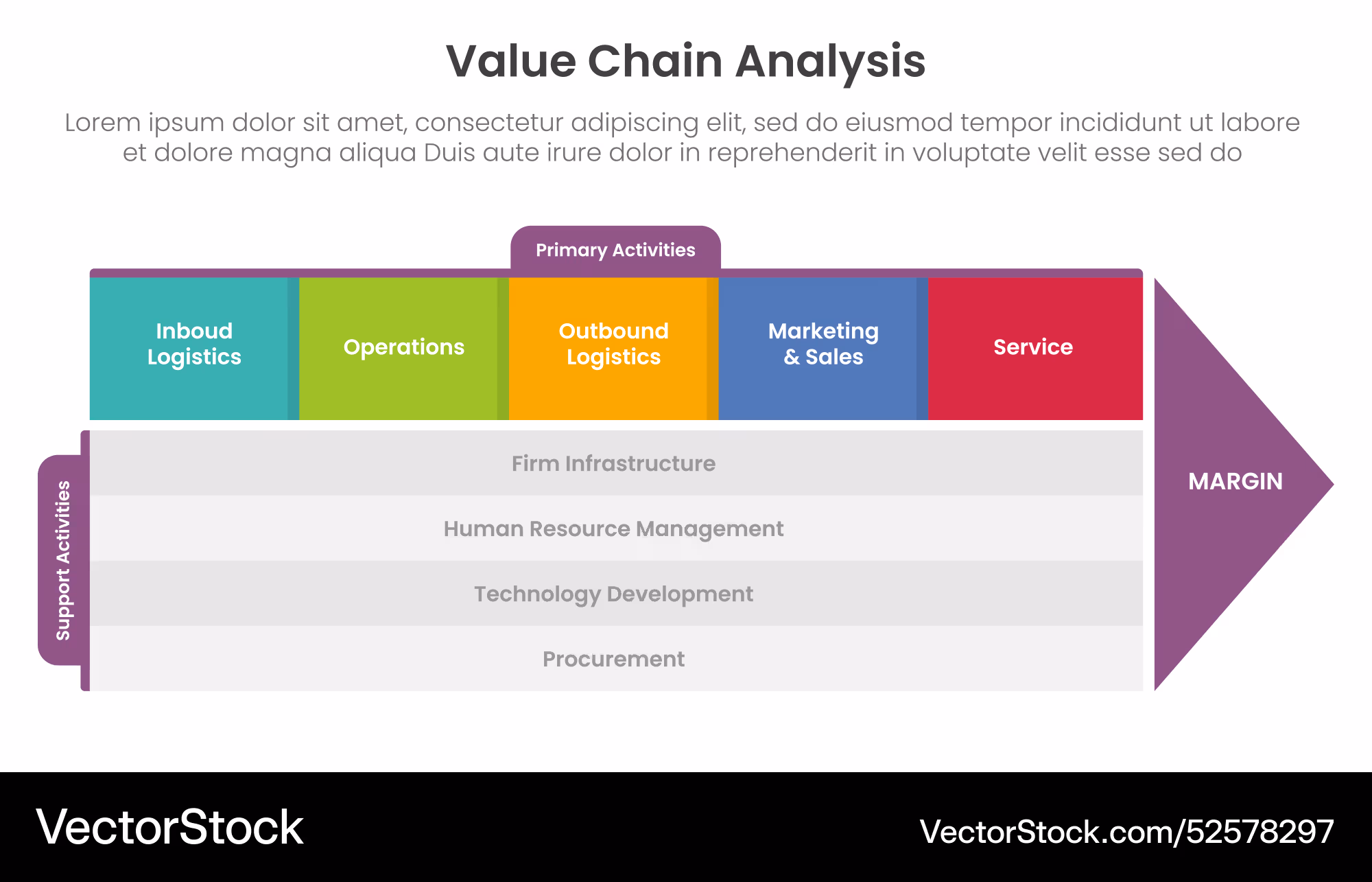 Value Chain Analysis

Lorem ipsum dolor sit amet, consectetur adipiscing elit, sed do eiusmod tempor incididunt ut labore et dolore magna aliqua Duis aute irure dolor in reprehenderit in voluptate velit esse sed do

Primary Activities

Inboud Logistics

Operations

Outbound Logistics

Marketing & Sales

Service

Support Activities

Firm Infrastructure

Human Resource Management

Technology Development

Procurement

MARGIN

VectorStock

VectorStock.com/52578297